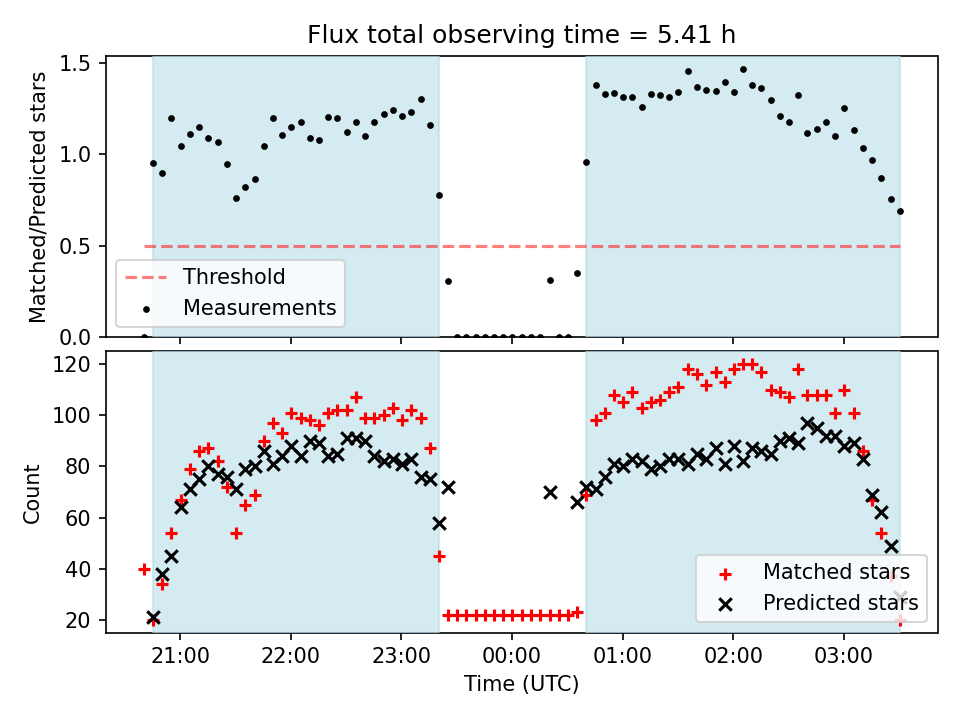 Flux total observing time = 5.41 h

Matched/Predicted stars

1.5
1.0
0.5
0.0

Threshold
Measurements

Count

120
100
80
60
40
20

Matched stars
Predicted stars

21:00
22:00
23:00
00:00
01:00
02:00
03:00

Time (UTC)